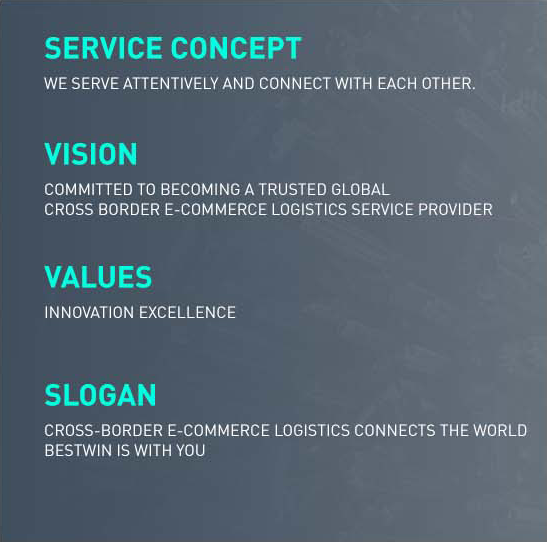 SERVICE CONCEPT

WE SERVE ATTENTIVELY AND CONNECT WITH EACH OTHER.

VISION

COMMITTED TO BECOMING A TRUSTED GLOBAL CROSS BORDER E-COMMERCE LOGISTICS SERVICE PROVIDER

VALUES

INNOVATION EXCELLENCE

SLOGAN

CROSS-BORDER E-COMMERCE LOGISTICS CONNECTS THE WORLD BESTWIN IS WITH YOU